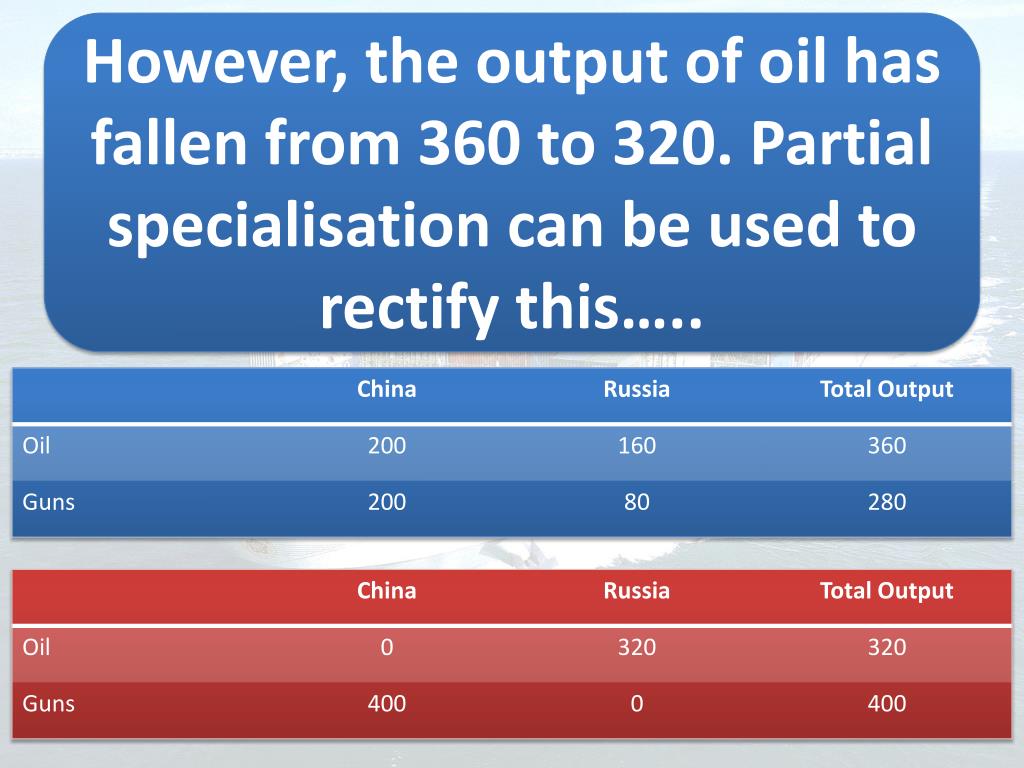 However, the output of oil has fallen from 360 to 320. Partial specialisation can be used to rectify this…..

| | China | Russia | Total Output |
|---|---|---|---|
| Oil | 200 | 160 | 360 |
| Guns | 200 | 80 | 280 |

| | China | Russia | Total Output |
|---|---|---|---|
| Oil | 0 | 320 | 320 |
| Guns | 400 | 0 | 400 |